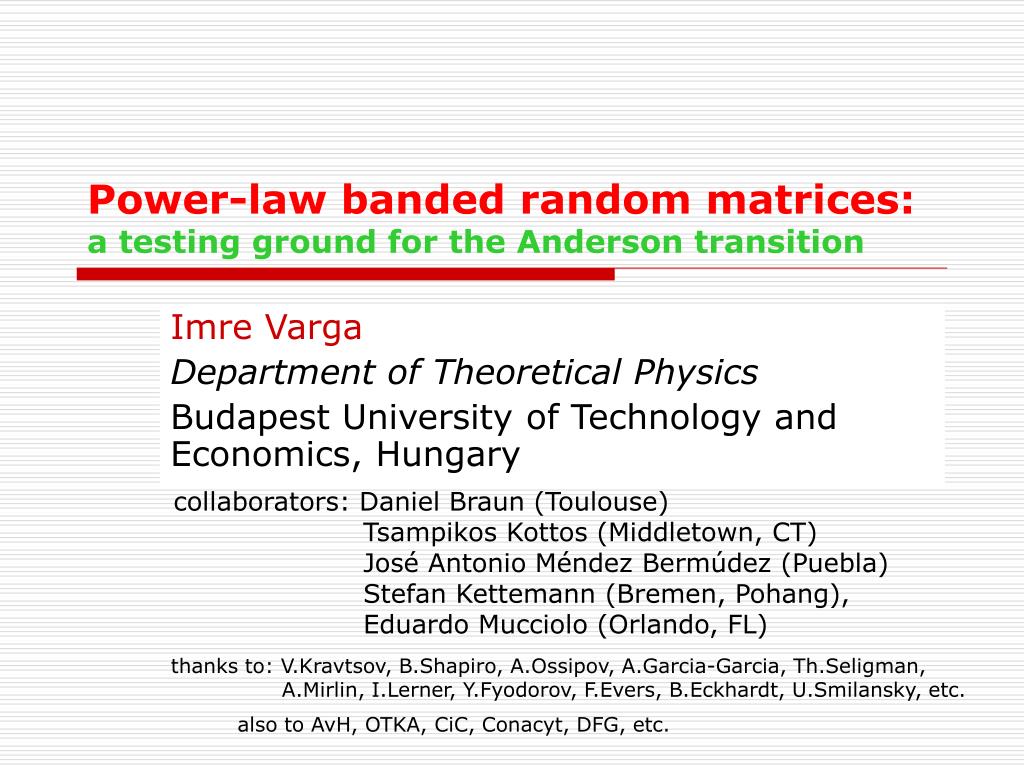 Power-law banded random matrices:
a testing ground for the Anderson transition

Imre Varga
Department of Theoretical Physics
Budapest University of Technology and Economics, Hungary

collaborators: Daniel Braun (Toulouse)
Tsampikos Kottos (Middletown, CT)
José Antonio Méndez Bermúdez (Puebla)
Stefan Kettemann (Bremen, Pohang),
Eduardo Mucciolo (Orlando, FL)

thanks to: V.Kravtsov, B.Shapiro, A.Ossipov, A.Garcia-Garcia, Th.Seligman, A.Mirlin, I.Lerner, Y.Fyodorov, F.Evers, B.Eckhardt, U.Smilansky, etc.

also to AvH, OTKA, CiC, Conacyt, DFG, etc.